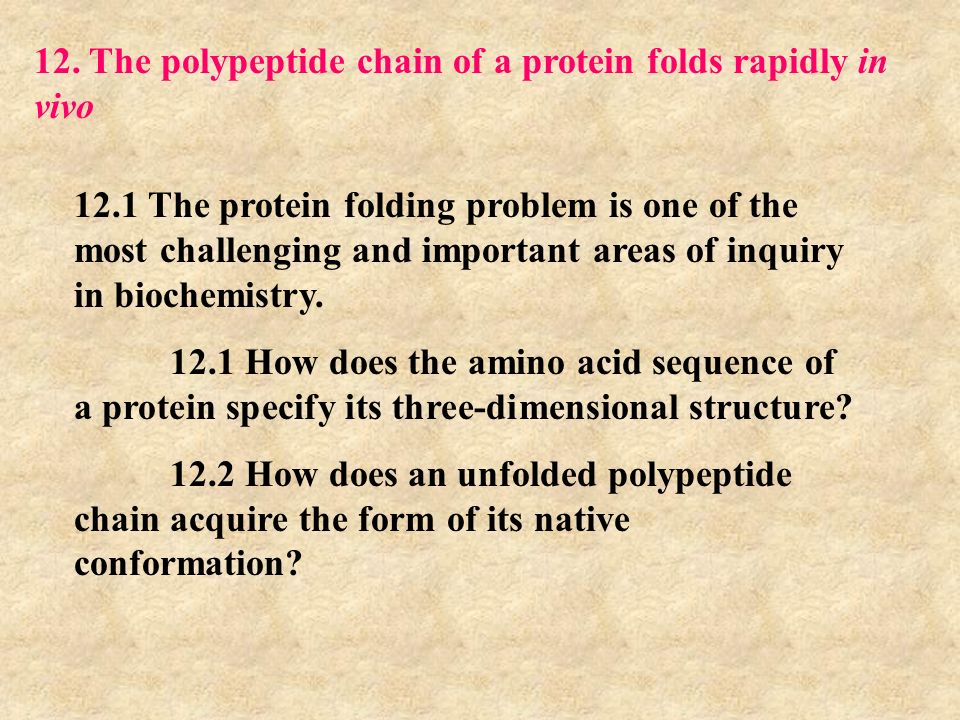 12. The polypeptide chain of a protein folds rapidly in vivo

12.1 The protein folding problem is one of the most challenging and important areas of inquiry in biochemistry.

12.1 How does the amino acid sequence of a protein specify its three-dimensional structure?

12.2 How does an unfolded polypeptide chain acquire the form of its native conformation?